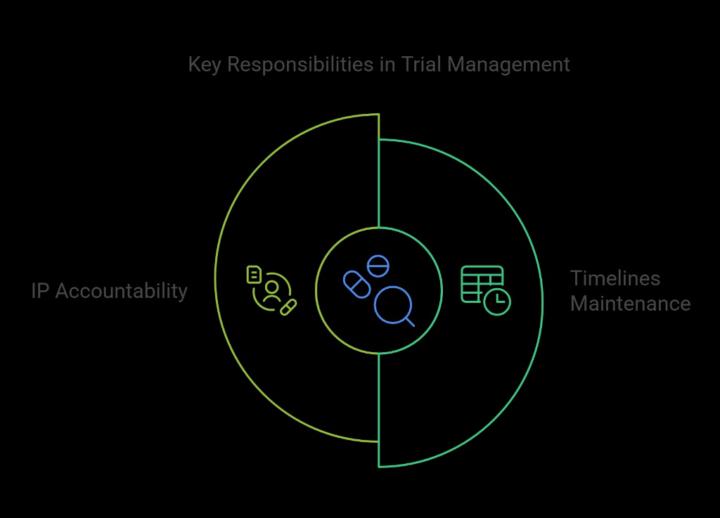 Key Responsibilities in Trial Management

IP Accountability

Timelines Maintenance